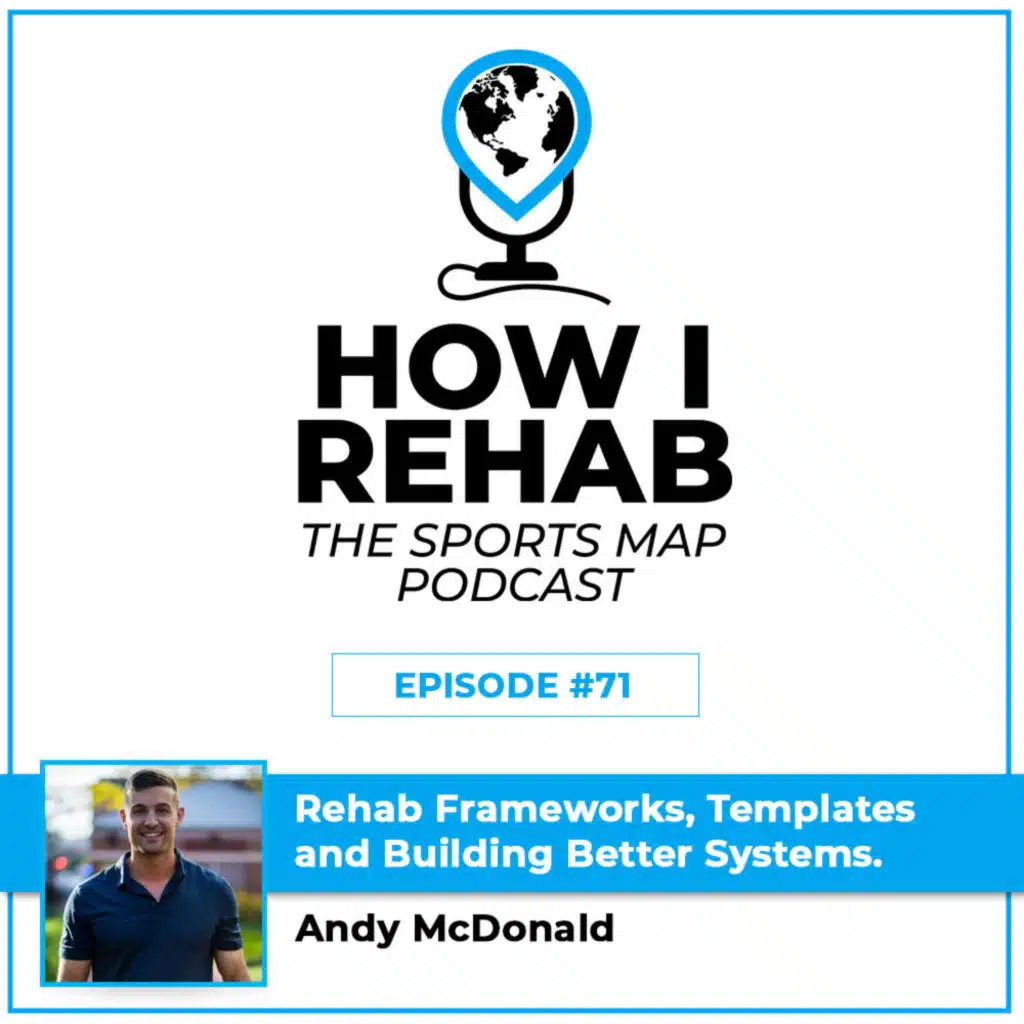 HOW I REHAB
THE SPORTS MAP PODCAST

EPISODE #71

Rehab Frameworks, Templates and Building Better Systems.

Andy McDonald